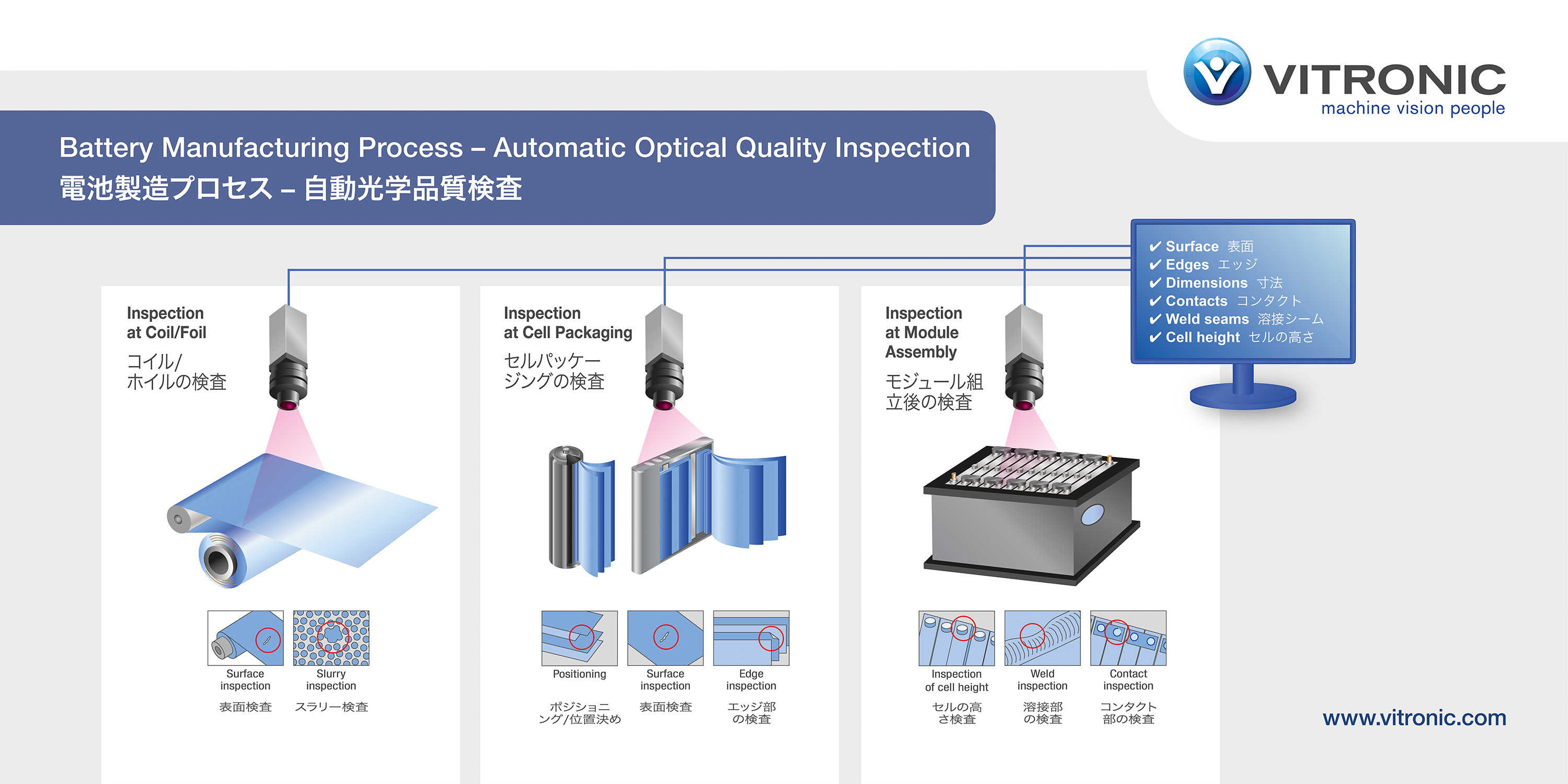 VITRONIC
machine vision people

Battery Manufacturing Process – Automatic Optical Quality Inspection
電池製造プロセス – 自動光学品質検査

✔ Surface 表面
✔ Edges エッジ
✔ Dimensions 寸法
✔ Contacts コンタクト
✔ Weld seams 溶接シーム
✔ Cell height セルの高さ

Inspection at Coil/Foil
コイル/ホイルの検査

Surface inspection
表面検査

Slurry inspection
スラリー検査

Inspection at Cell Packaging
セルパッケージングの検査

Positioning
ポジショニング/位置決め

Surface inspection
表面検査

Edge inspection
エッジ部の検査

Inspection at Module Assembly
モジュール組立後の検査

Inspection of cell height
セルの高さ検査

Weld inspection
溶接部の検査

Contact inspection
コンタクト部の検査

www.vitronic.com